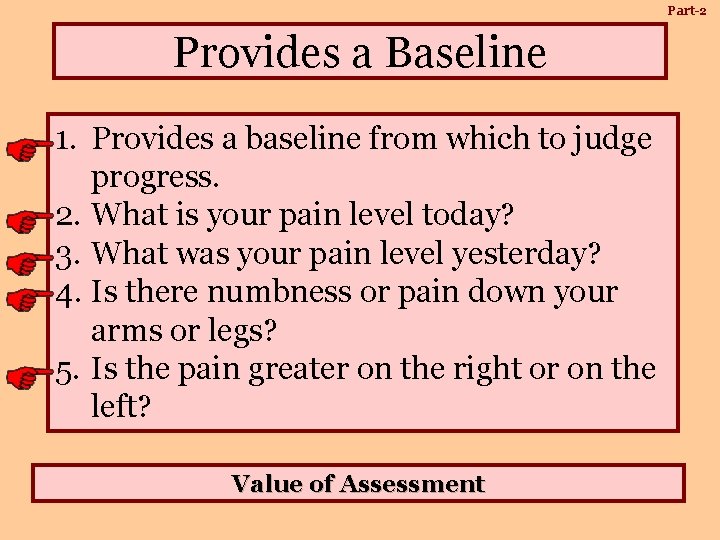 Part-2

Provides a Baseline

1. Provides a baseline from which to judge progress.
2. What is your pain level today?
3. What was your pain level yesterday?
4. Is there numbness or pain down your arms or legs?
5. Is the pain greater on the right or on the left?

Value of Assessment